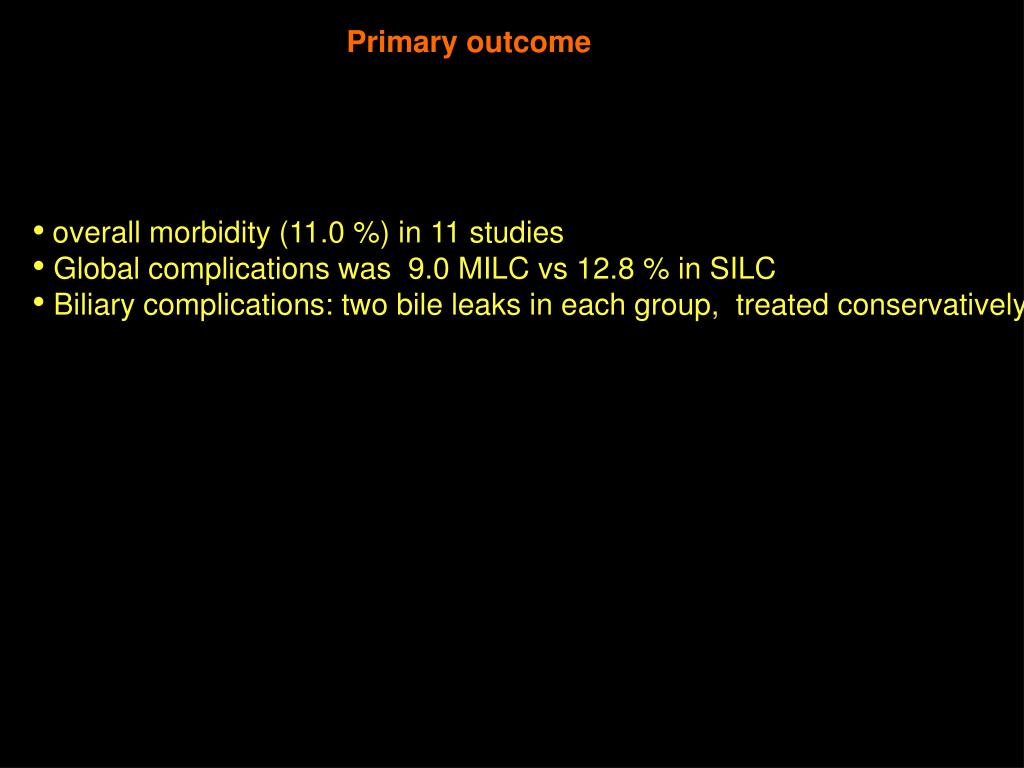 Primary outcome

• overall morbidity (11.0 %) in 11 studies
• Global complications was 9.0 MILC vs 12.8 % in SILC
• Biliary complications: two bile leaks in each group, treated conservatively